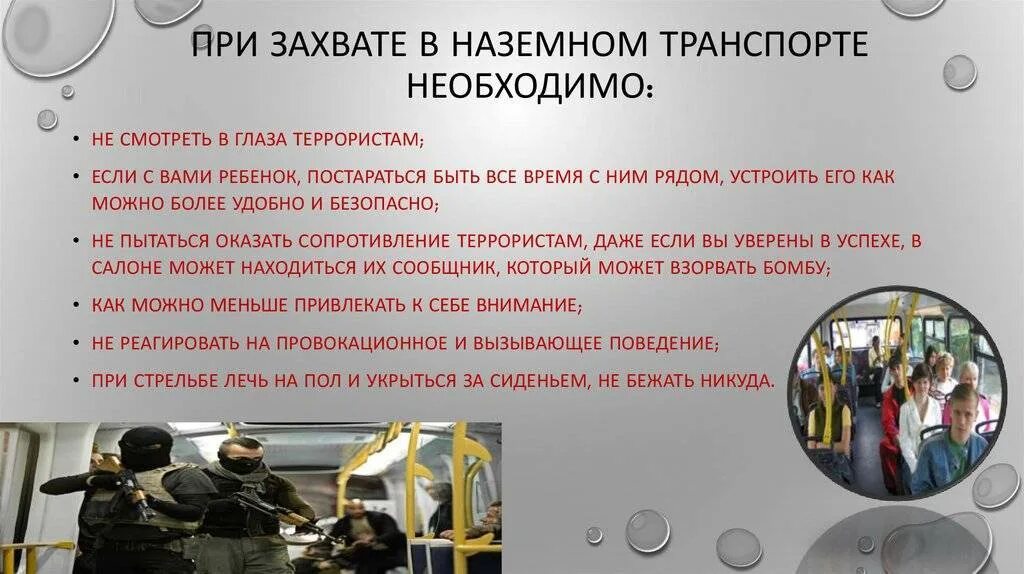 ПРИ ЗАХВАТЕ В НАЗЕМНОМ ТРАНСПОРТЕ НЕОБХОДИМО:

• НЕ СМОТРЕТЬ В ГЛАЗА ТЕРРОРИСТАМ;

• ЕСЛИ С ВАМИ РЕБЕНОК, ПОСТАРАТЬСЯ БЫТЬ ВСЕ ВРЕМЯ С НИМ РЯДОМ, УСТРОИТЬ ЕГО КАК МОЖНО БОЛЕЕ УДОБНО И БЕЗОПАСНО;

• НЕ ПЫТАТЬСЯ ОКАЗАТЬ СОПРОТИВЛЕНИЕ ТЕРРОРИСТАМ, ДАЖЕ ЕСЛИ ВЫ УВЕРЕНЫ В УСПЕХЕ, В САЛОНЕ МОЖЕТ НАХОДИТЬСЯ ИХ СООБЩНИК, КОТОРЫЙ МОЖЕТ ВЗОРВАТЬ БОМБУ;

• КАК МОЖНО МЕНЬШЕ ПРИВЛЕКАТЬ К СЕБЕ ВНИМАНИЕ;

• НЕ РЕАГИРОВАТЬ НА ПРОВОКАЦИОННОЕ И ВЫЗЫВАЮЩЕЕ ПОВЕДЕНИЕ;

• ПРИ СТРЕЛЬБЕ ЛЕЧЬ НА ПОЛ И УКРЫТЬСЯ ЗА СИДЕНЬЕМ, НЕ БЕЖАТЬ НИКУДА.